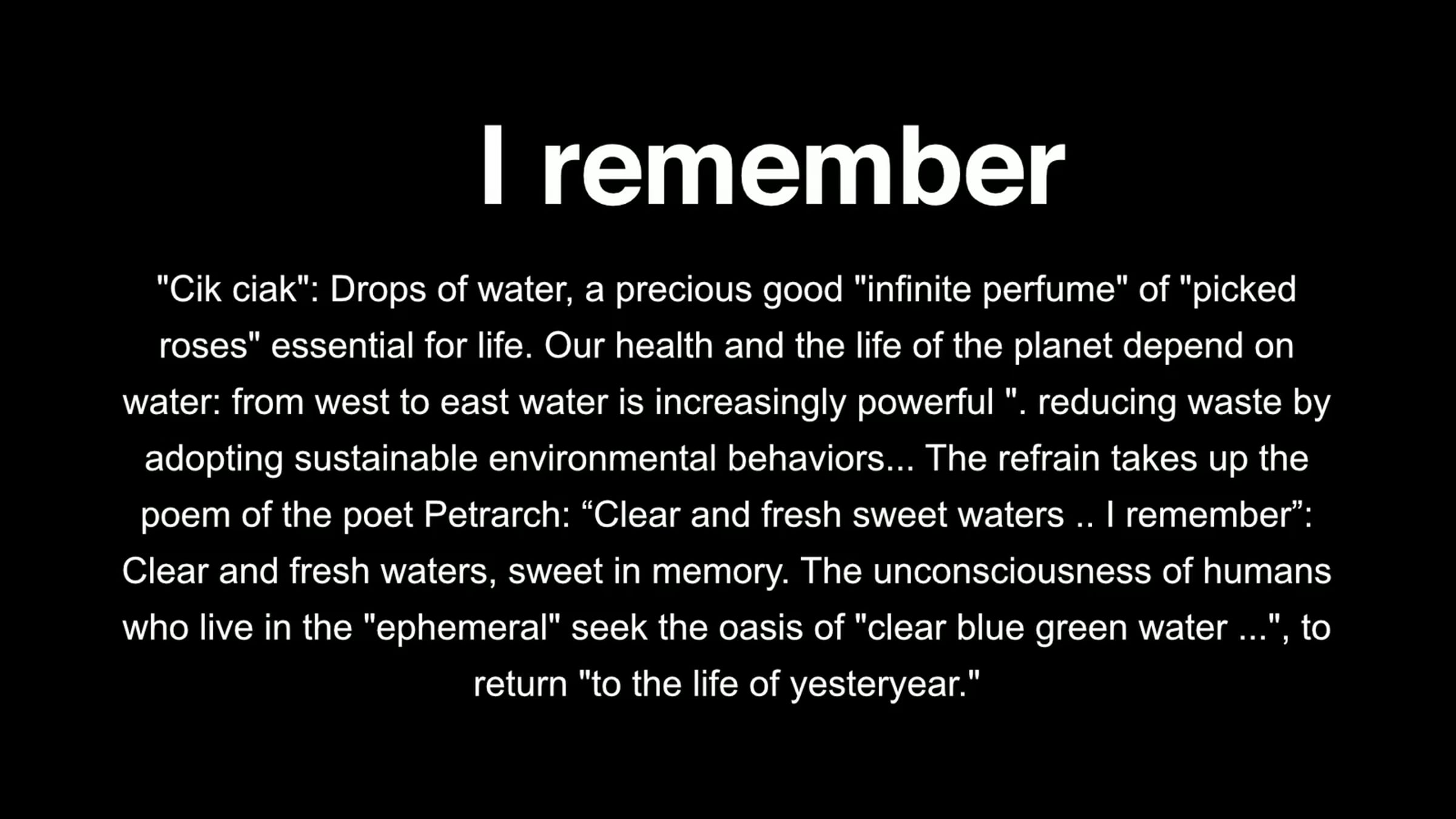 I remember

"Cik ciak": Drops of water, a precious good "infinite perfume" of "picked roses" essential for life. Our health and the life of the planet depend on water: from west to east water is increasingly powerful ". reducing waste by adopting sustainable environmental behaviors... The refrain takes up the poem of the poet Petrarch: “Clear and fresh sweet waters .. I remember”: Clear and fresh waters, sweet in memory. The unconsciousness of humans who live in the "ephemeral" seek the oasis of "clear blue green water ...", to return "to the life of yesteryear."